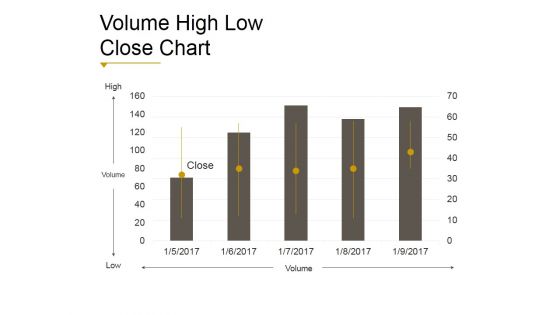 Volume High Low Close Chart

High

Volume

Low

160
140
120
100
80
60
40
20
0

70
60
50
40
30
20
10
0

Close

1/5/2017 1/6/2017 1/7/2017 1/8/2017 1/9/2017

Volume